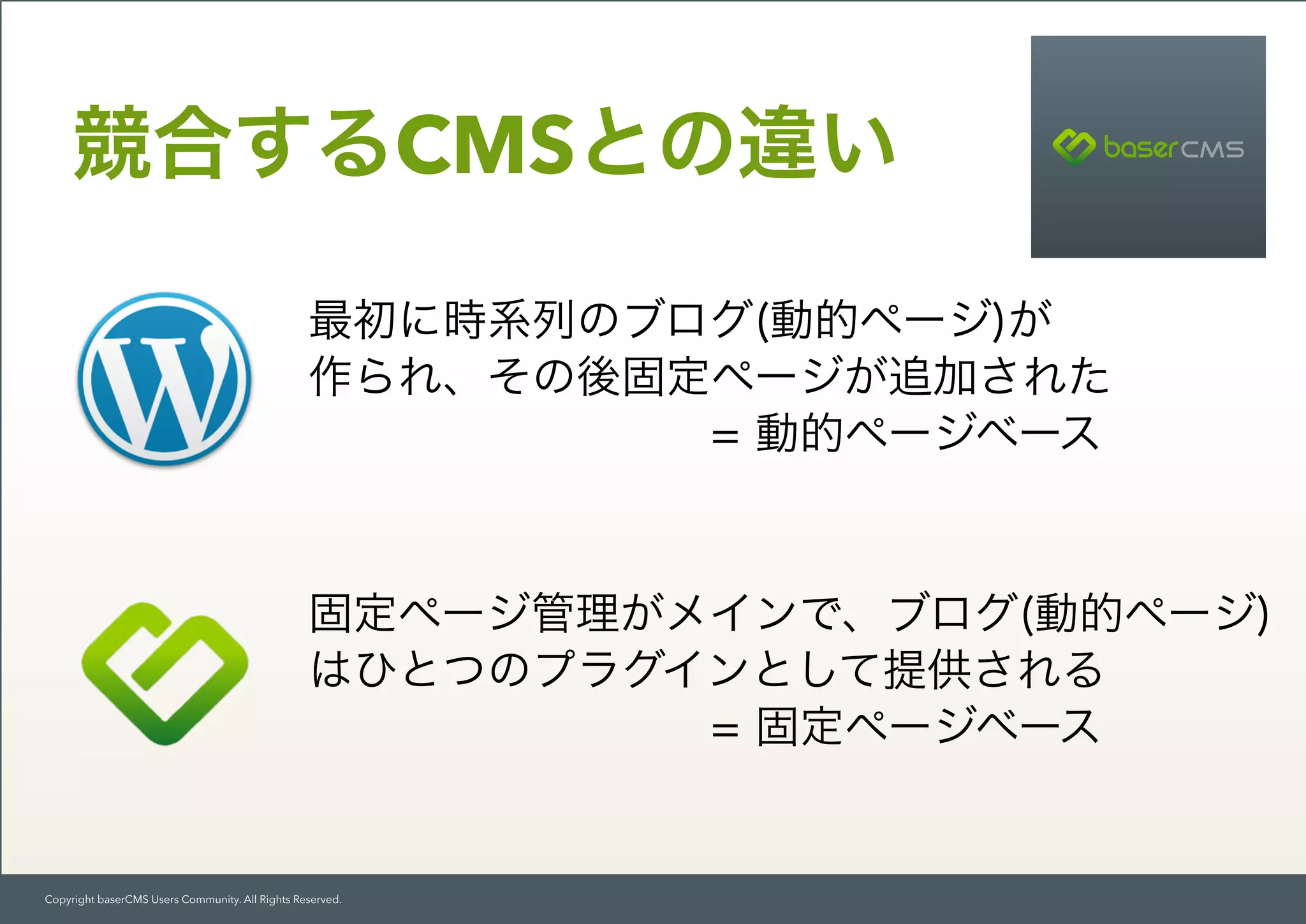 競合するCMSとの違い

baserCMS

最初に時系列のブログ(動的ページ)が作られ、その後固定ページが追加された
= 動的ページベース

固定ページ管理がメインで、ブログ(動的ページ)はひとつのプラグインとして提供される
= 固定ページベース

Copyright baserCMS Users Community. All Rights Reserved.